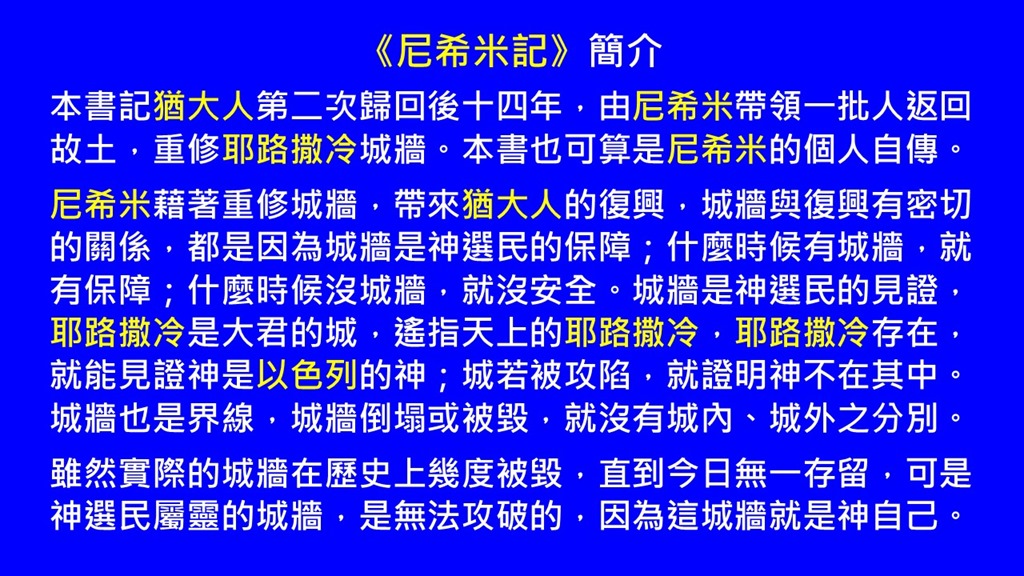 《尼希米記》簡介

本書記猶大人第二次歸回後十四年，由尼希米帶領一批人返回故土，重修耶路撒冷城牆。本書也可算是尼希米的個人自傳。

尼希米藉著重修城牆，帶來猶大人的復興，城牆與復興有密切的關係，都是因為城牆是神選民的保障；什麼時候有城牆，就有保障；什麼時候沒城牆，就沒安全。城牆是神選民的見證，耶路撒冷是大君的城，遙指天上的耶路撒冷，耶路撒冷存在，就能見證神是以色列的神；城若被攻陷，就證明神不在其中。城牆也是界線，城牆倒塌或被毀，就沒有城內、城外之分別。

雖然實際的城牆在歷史上幾度被毀，直到今日無一存留，可是神選民屬靈的城牆，是無法攻破的，因為這城牆就是神自己。